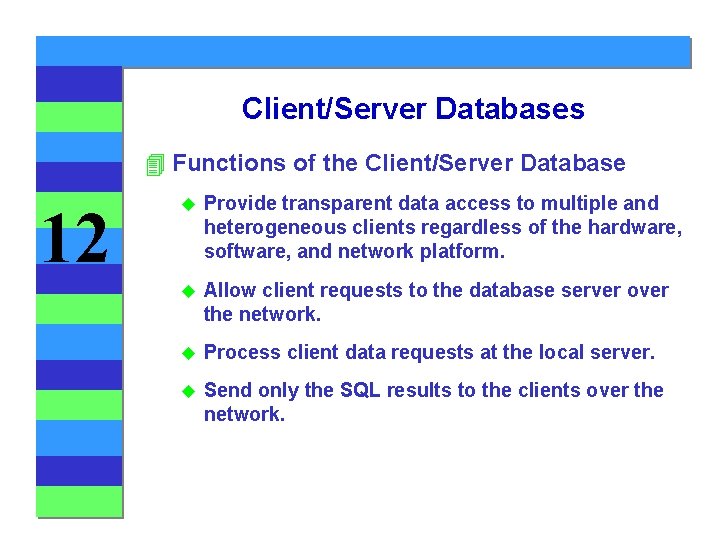 12

Client/Server Databases

Functions of the Client/Server Database

Provide transparent data access to multiple and heterogeneous clients regardless of the hardware, software, and network platform.

Allow client requests to the database server over the network.

Process client data requests at the local server.

Send only the SQL results to the clients over the network.